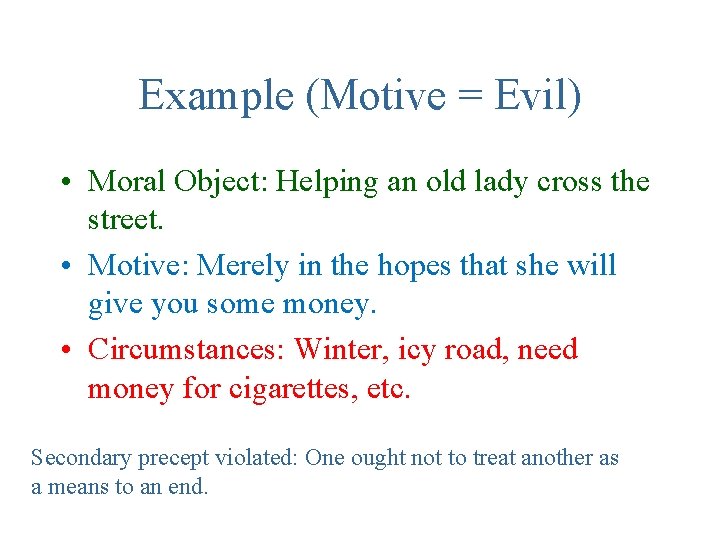 Example (Motive = Evil)

• Moral Object: Helping an old lady cross the street.
• Motive: Merely in the hopes that she will give you some money.
• Circumstances: Winter, icy road, need money for cigarettes, etc.

Secondary precept violated: One ought not to treat another as a means to an end.